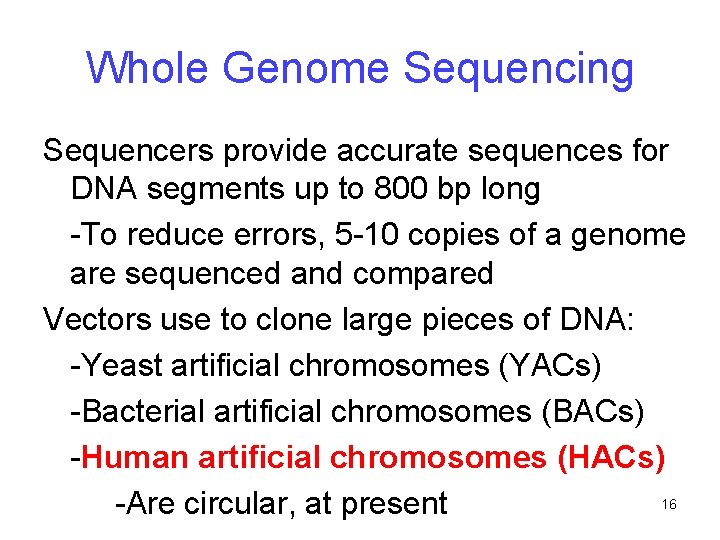 Whole Genome Sequencing

Sequencers provide accurate sequences for DNA segments up to 800 bp long

-To reduce errors, 5-10 copies of a genome are sequenced and compared

Vectors use to clone large pieces of DNA:

-Yeast artificial chromosomes (YACs)

-Bacterial artificial chromosomes (BACs)

-Human artificial chromosomes (HACs)

-Are circular, at present

16